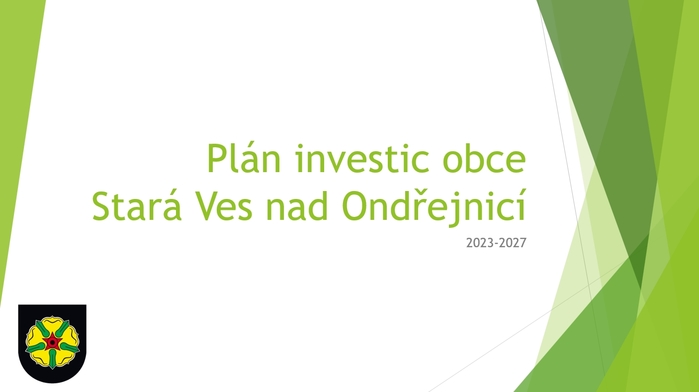 Plán investic obce Stará Ves nad Ondřejnicí

2023-2027